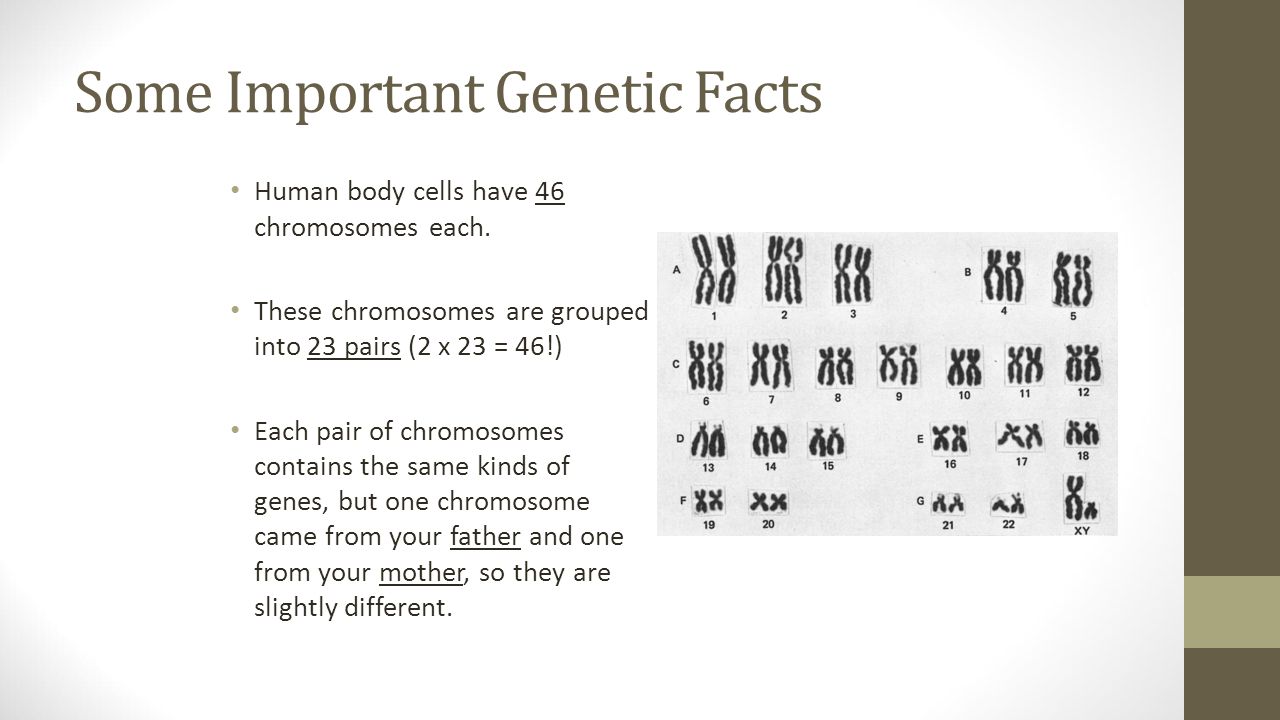 Some Important Genetic Facts

• Human body cells have 46 chromosomes each.

• These chromosomes are grouped into 23 pairs (2 x 23 = 46!)

• Each pair of chromosomes contains the same kinds of genes, but one chromosome came from your father and one from your mother, so they are slightly different.

A
1
2
3
B
4
5
C
6
7
8
9
10
11
12
D
13
14
15
E
16
17
18
F
19
20
G
21
22
XY